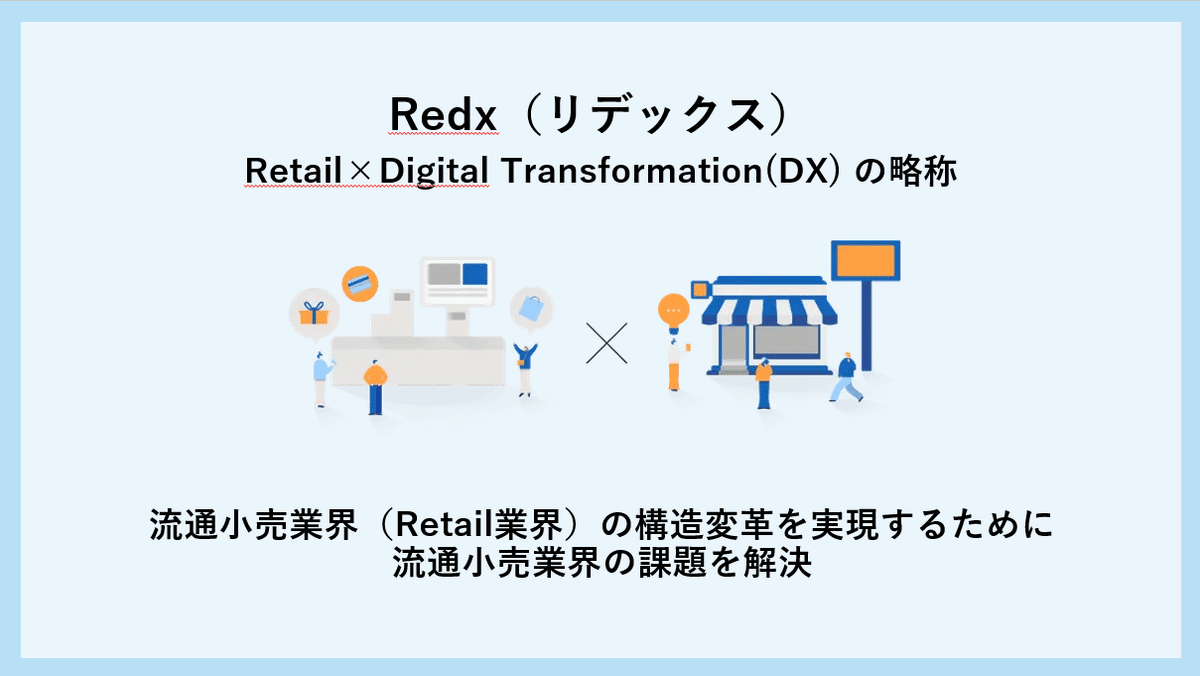 Redx（リデックス）
Retail×Digital Transformation(DX) の略称

×

流通小売業界（Retail業界）の構造変革を実現するために
流通小売業界の課題を解決